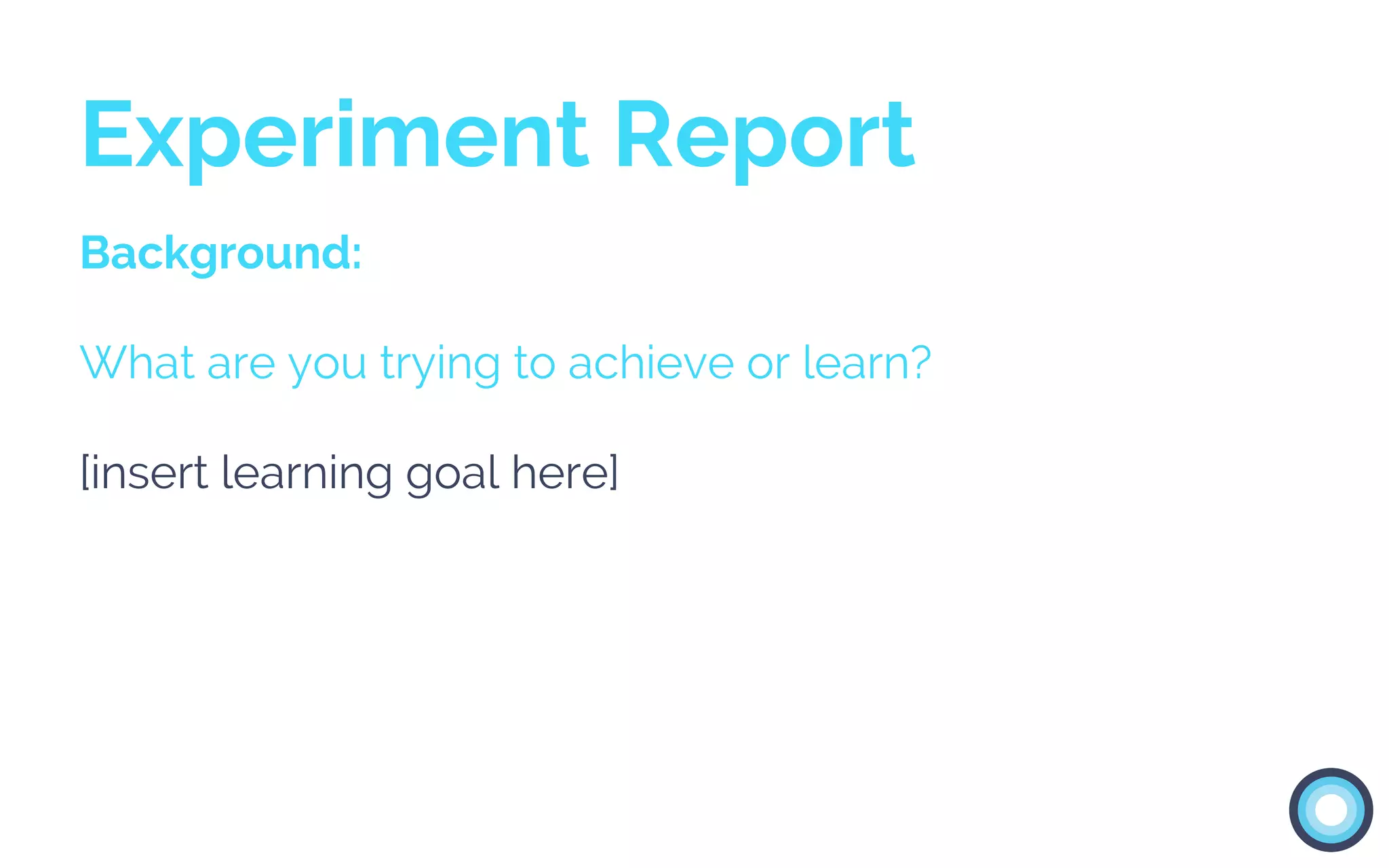 Experiment Report

Background:

What are you trying to achieve or learn?

[insert learning goal here]